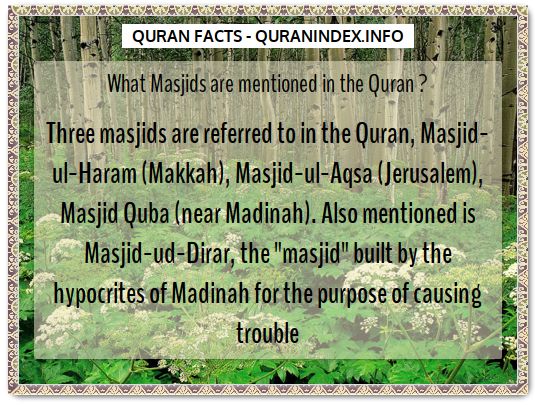 QURAN FACTS - QURANINDEX.INFO

What Masjids are mentioned in the Quran ?

Three masjids are referred to in the Quran, Masjid-ul-Haram (Makkah), Masjid-ul-Aqsa (Jerusalem), Masjid Quba (near Madinah). Also mentioned is Masjid-ud-Dirar, the "masjid" built by the hypocrites of Madinah for the purpose of causing trouble